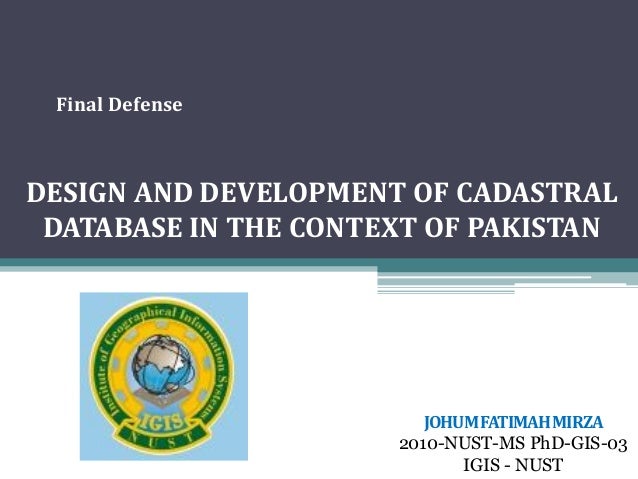 Final Defense

DESIGN AND DEVELOPMENT OF CADASTRAL DATABASE IN THE CONTEXT OF PAKISTAN

Institute of Geographical Information Systems
IGIS
NUST

JOHUM FATIMAH MIRZA
2010-NUST-MS PhD-GIS-03
IGIS - NUST